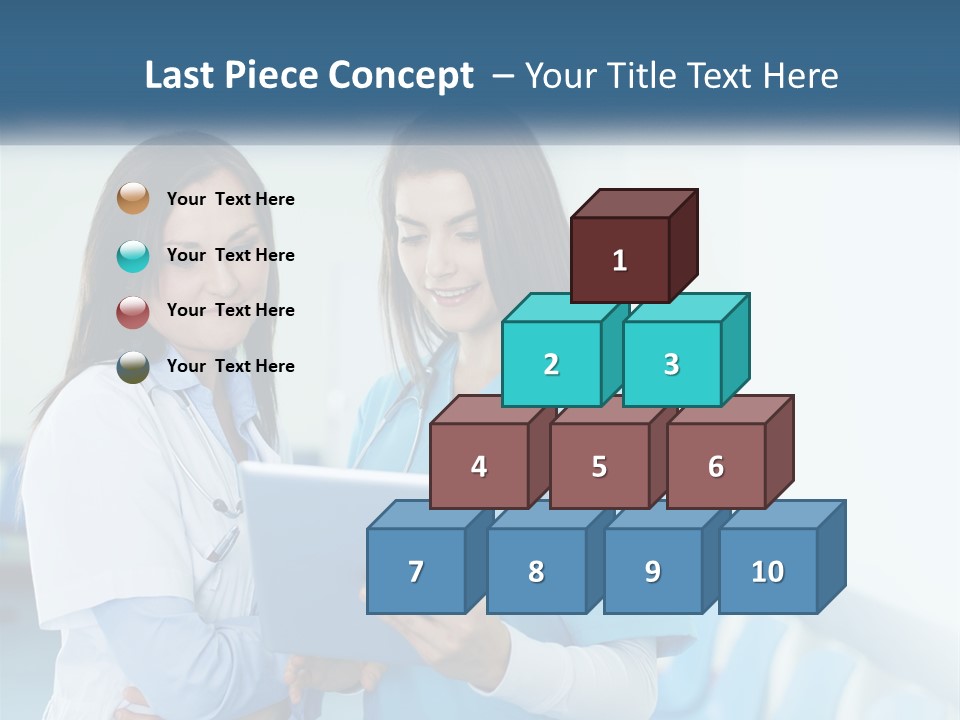 Last Piece Concept – Your Title Text Here

Your Text Here

Your Text Here

Your Text Here

Your Text Here

1

2

3

4

5

6

7

8

9

10